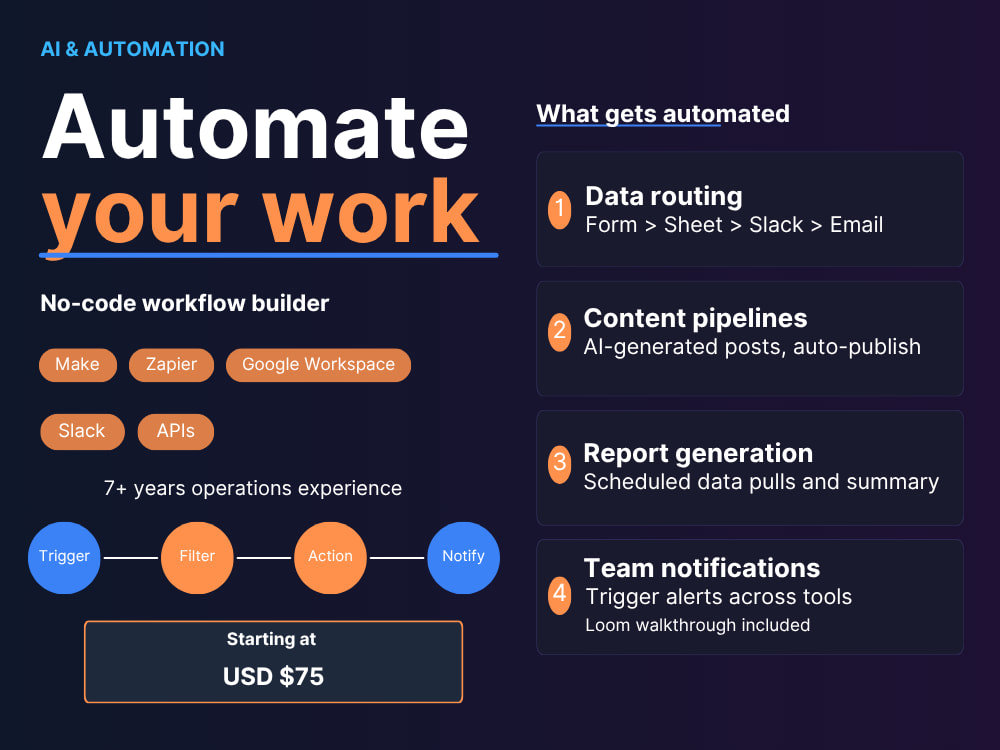 AI & AUTOMATION

Automate
your work

No-code workflow builder

Make
Zapier
Google Workspace
Slack
APIs

7+ years operations experience

Trigger
Filter
Action
Notify

Starting at
USD $75

What gets automated

1
Data routing
Form > Sheet > Slack > Email

2
Content pipelines
AI-generated posts, auto-publish

3
Report generation
Scheduled data pulls and summary

4
Team notifications
Trigger alerts across tools
Loom walkthrough included